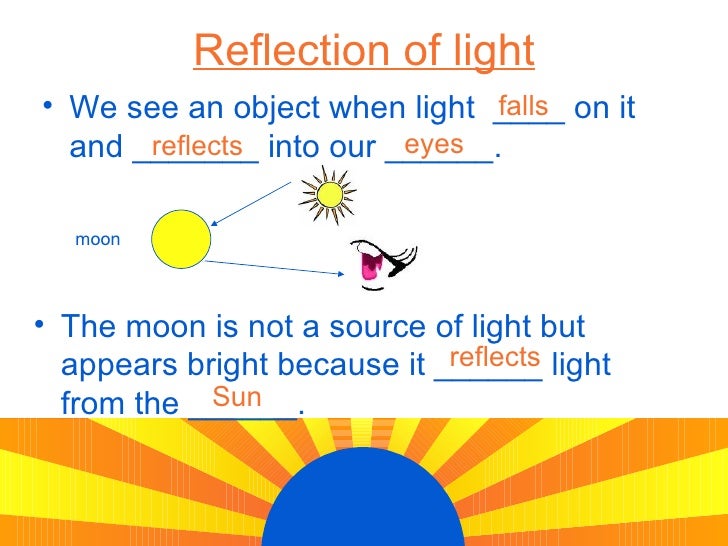 Reflection of light

• We see an object when light falls on it and reflects into our eyes.

moon

• The moon is not a source of light but appears bright because it reflects light from the Sun.